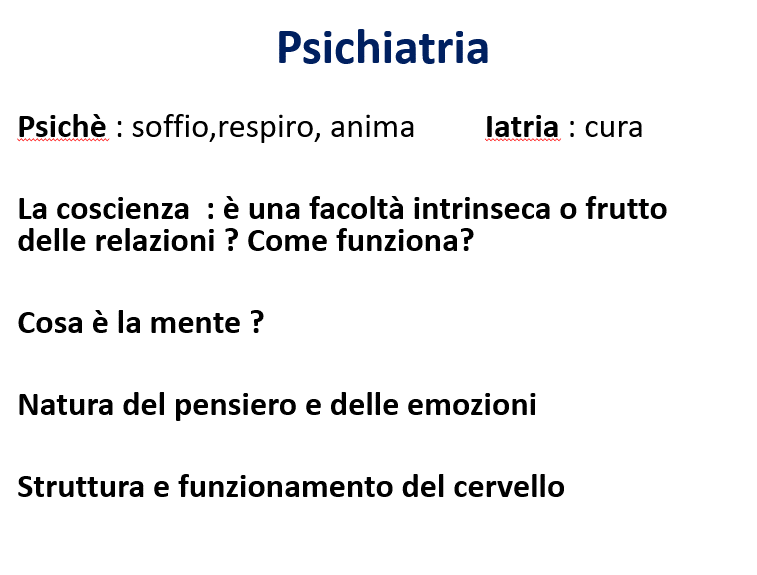 Psichiatria

Psichè : soffio,respiro, anima     Iatria : cura

La coscienza : è una facoltà intrinseca o frutto delle relazioni ? Come funziona?

Cosa è la mente ?

Natura del pensiero e delle emozioni

Struttura e funzionamento del cervello